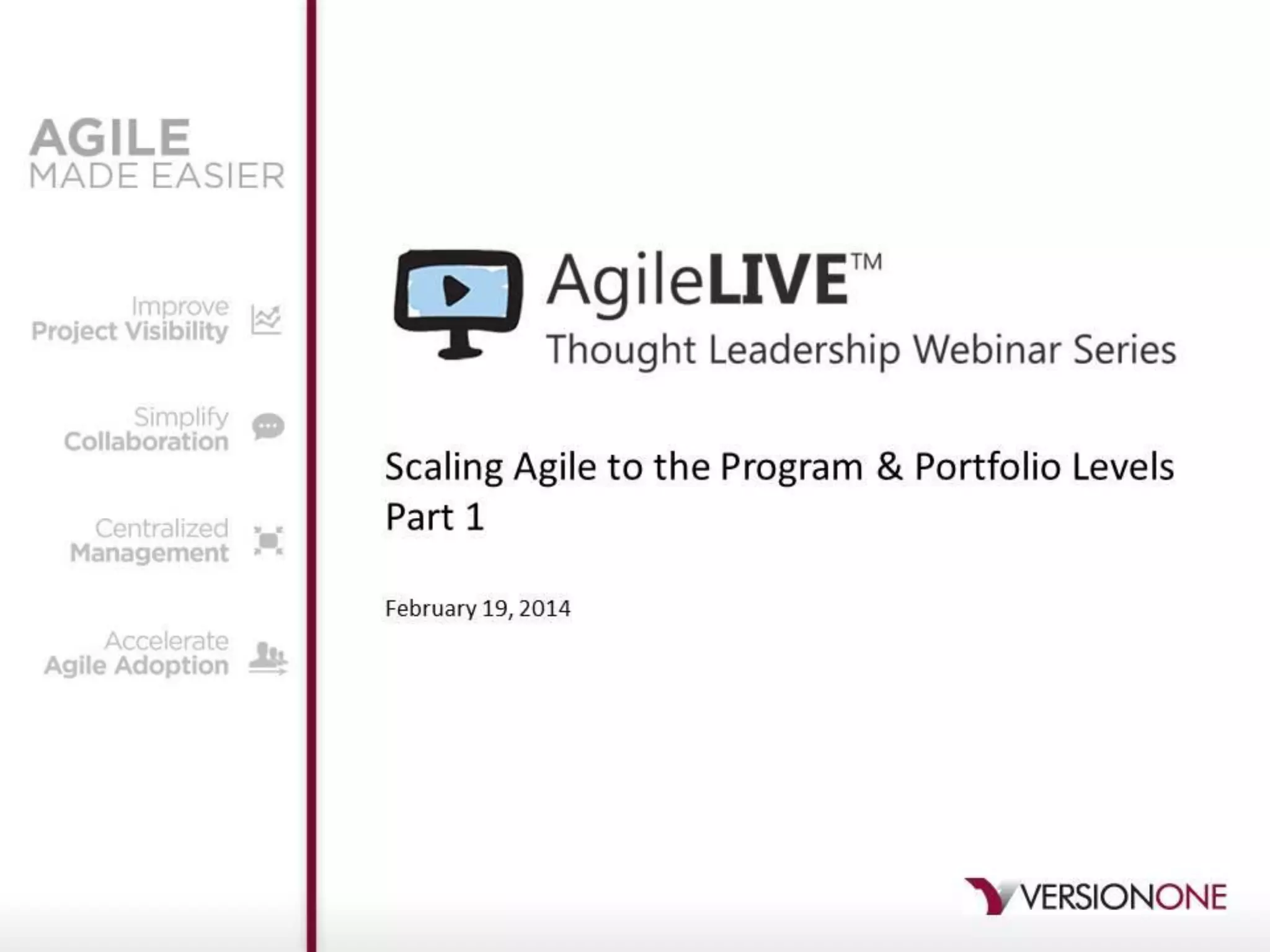 AGILE
MADE EASIER

Improve
Project Visibility

Simplify
Collaboration

Centralized
Management

Accelerate
Agile Adoption

AgileLIVE™
Thought Leadership Webinar Series

Scaling Agile to the Program & Portfolio Levels
Part 1

February 19, 2014

VERSIONONE